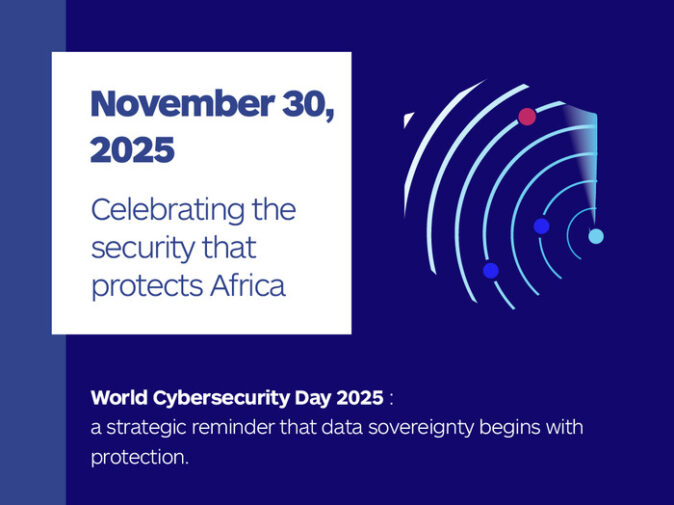 November 30, 2025

Celebrating the security that protects Africa

World Cybersecurity Day 2025 : a strategic reminder that data sovereignty begins with protection.